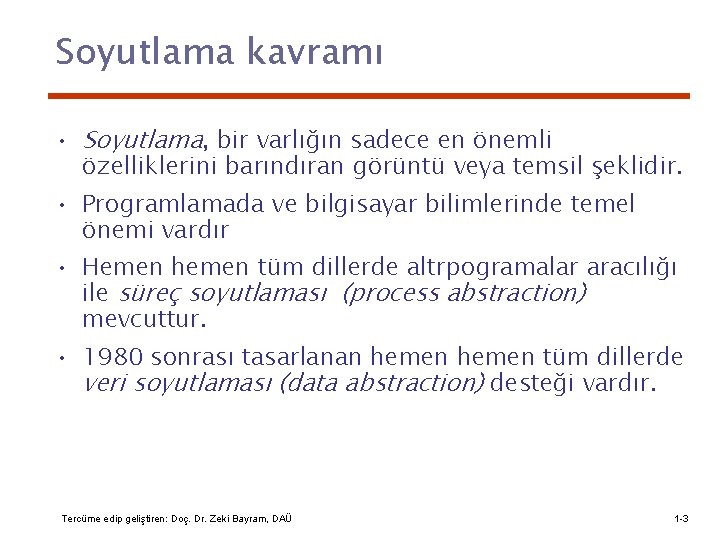 Soyutlama kavramı

• Soyutlama, bir varlığın sadece en önemli özelliklerini barındıran görüntü veya temsil şeklidir.

• Programlamada ve bilgisayar bilimlerinde temel önemi vardır

• Hemen hemen tüm dillerde altrpogramalar aracılığı ile süreç soyutlaması (process abstraction) mevcuttur.

• 1980 sonrası tasarlanan hemen hemen tüm dillerde veri soyutlaması (data abstraction) desteği vardır.

Tercüme edip geliştiren: Doç. Dr. Zeki Bayram, DAÜ

1-3